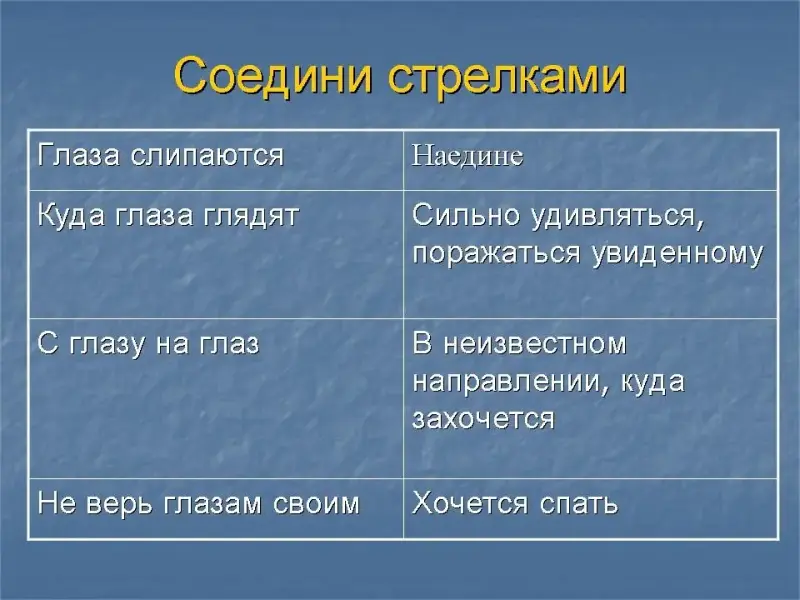 Соедини стрелками

| Глаза слипаются | Наедине |
|---|---|
| Куда глаза глядят | Сильно удивляться, поражаться увиденному |
| С глазу на глаз | В неизвестном направлении, куда захочется |
| Не верь глазам своим | Хочется спать |